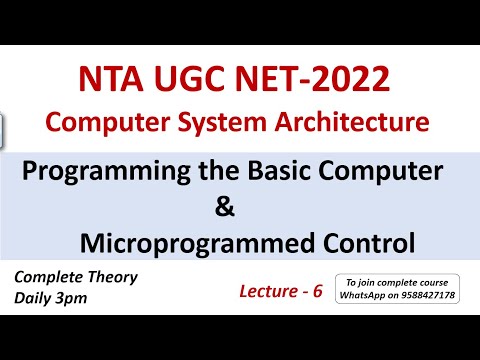 NTA UGC NET-2022
Computer System Architecture

Programming the Basic Computer
&
Microprogrammed Control

Complete Theory
Daily 3pm

Lecture - 6

To join complete course
WhatsApp on 9588427178